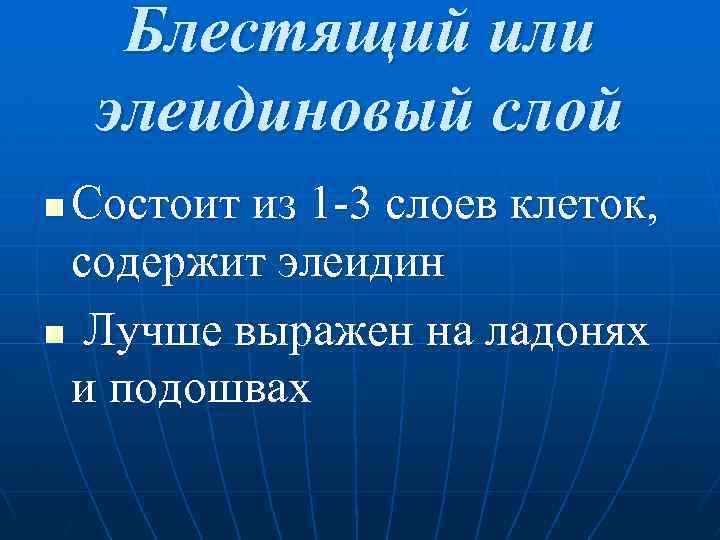 Блестящий или элеидиновый слой

Состоит из 1-3 слоев клеток, содержит элеидин

Лучше выражен на ладонях и подошвах